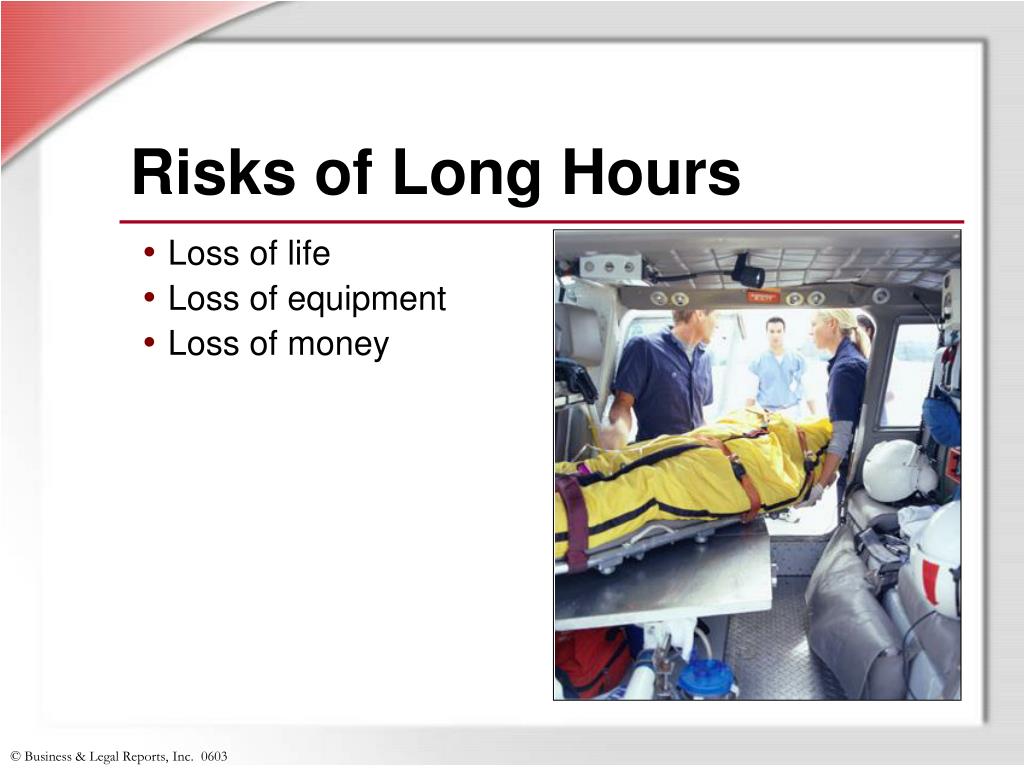 Risks of Long Hours

• Loss of life
• Loss of equipment
• Loss of money

© Business & Legal Reports, Inc. 0603